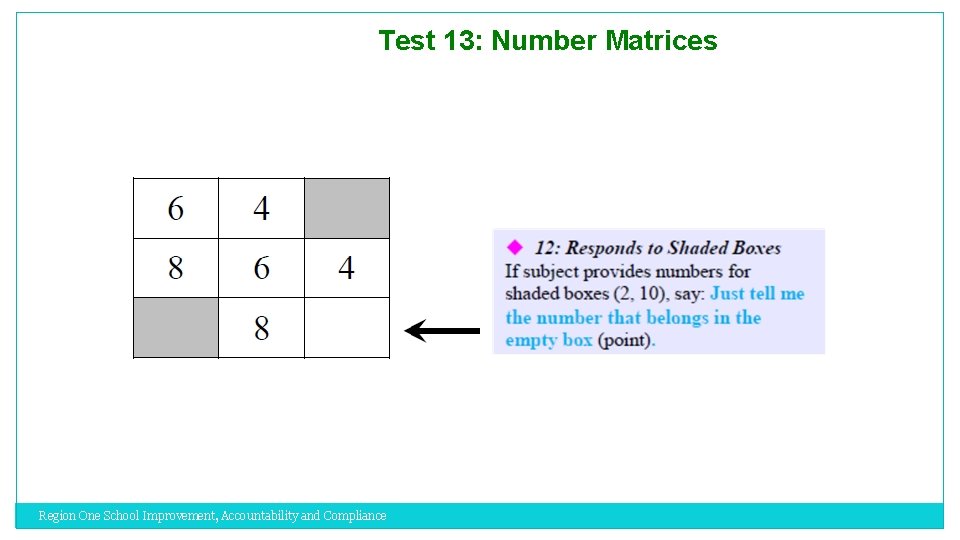 Test 13: Number Matrices

| 6 | 4 |  |
|---|---|---|
| 8 | 6 | 4 |
|  | 8 |  |

◆ 12: Responds to Shaded Boxes
If subject provides numbers for shaded boxes (2, 10), say: Just tell me the number that belongs in the empty box (point).

Region One School Improvement, Accountability and Compliance